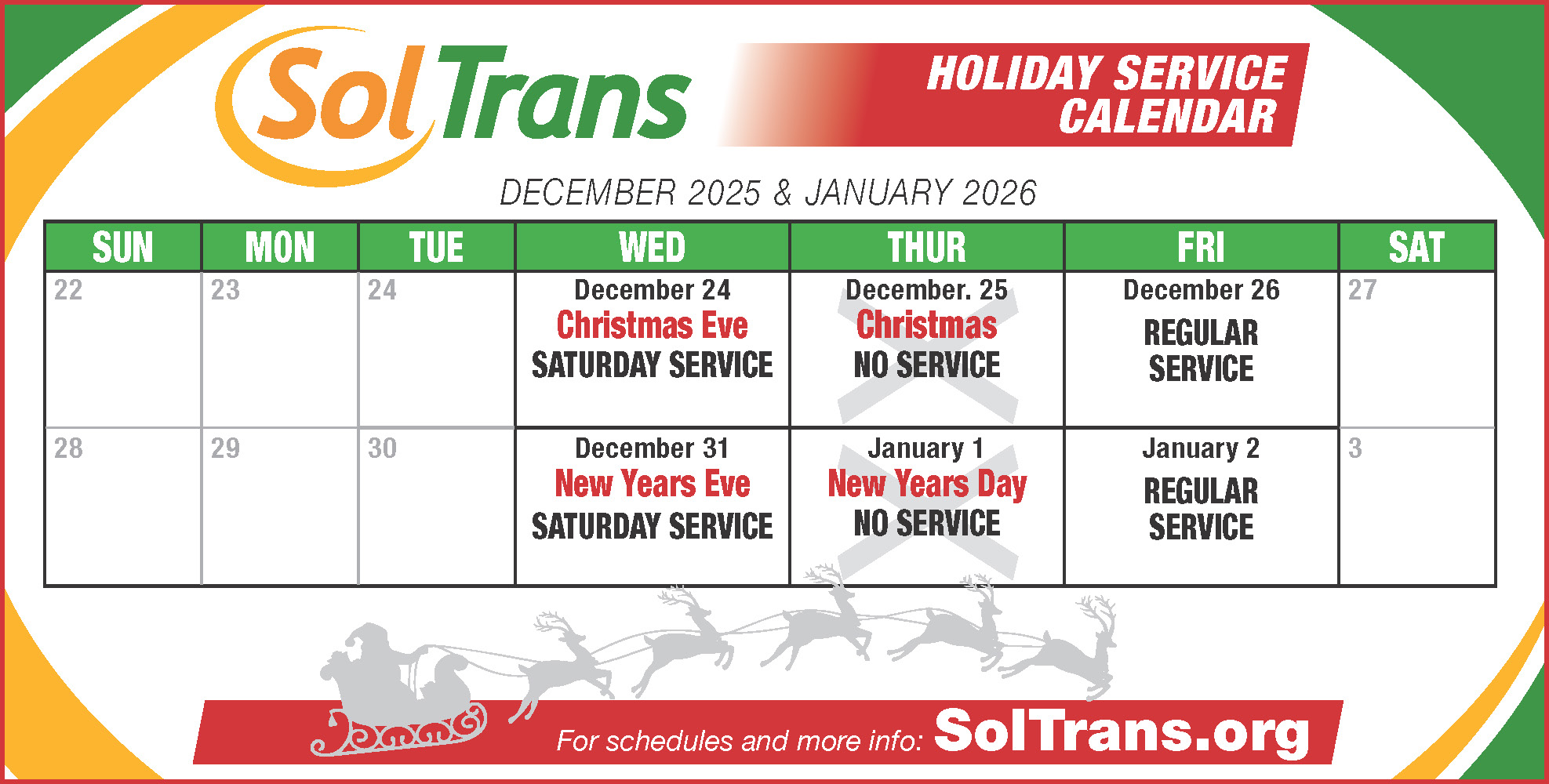 SolTrans

HOLIDAY SERVICE CALENDAR

DECEMBER 2025 & JANUARY 2026

| SUN | MON | TUE | WED | THUR | FRI | SAT |
|---|---|---|---|---|---|---|
| 22 | 23 | 24 | December 24 Christmas Eve SATURDAY SERVICE | December. 25 Christmas NO SERVICE | December 26 REGULAR SERVICE | 27 |
| 28 | 29 | 30 | December 31 New Years Eve SATURDAY SERVICE | January 1 New Years Day NO SERVICE | January 2 REGULAR SERVICE | 3 |

For schedules and more info: SolTrans.org